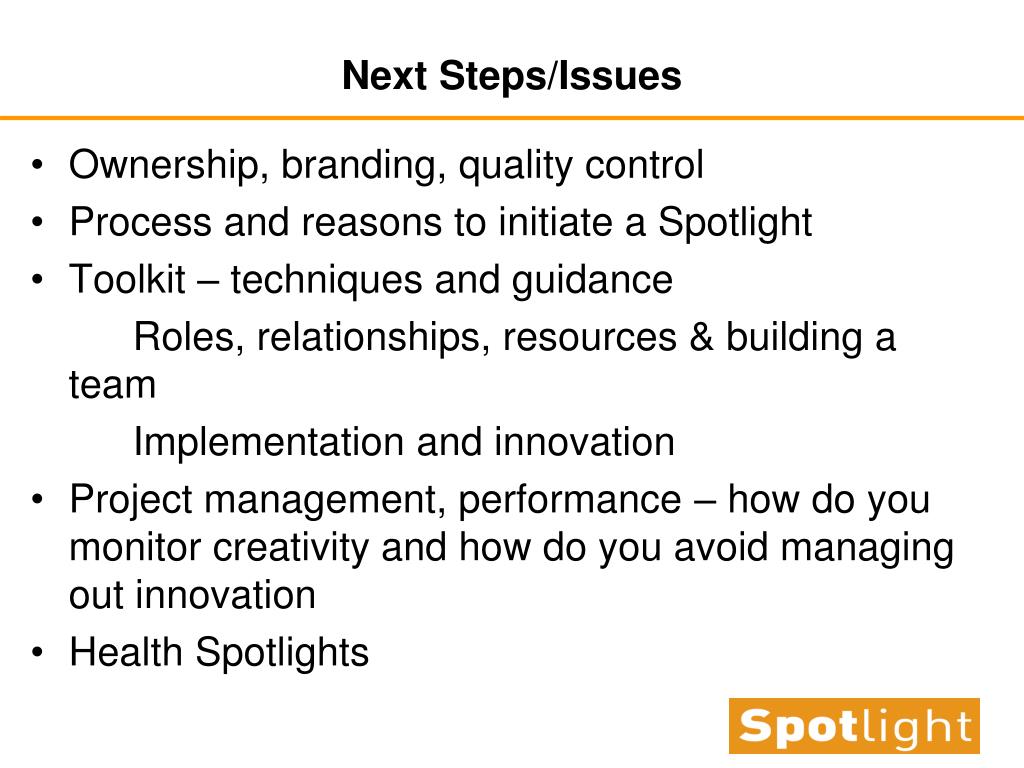 Next Steps/Issues

• Ownership, branding, quality control
• Process and reasons to initiate a Spotlight
• Toolkit – techniques and guidance

Roles, relationships, resources & building a team

Implementation and innovation

• Project management, performance – how do you monitor creativity and how do you avoid managing out innovation
• Health Spotlights

Spotlight